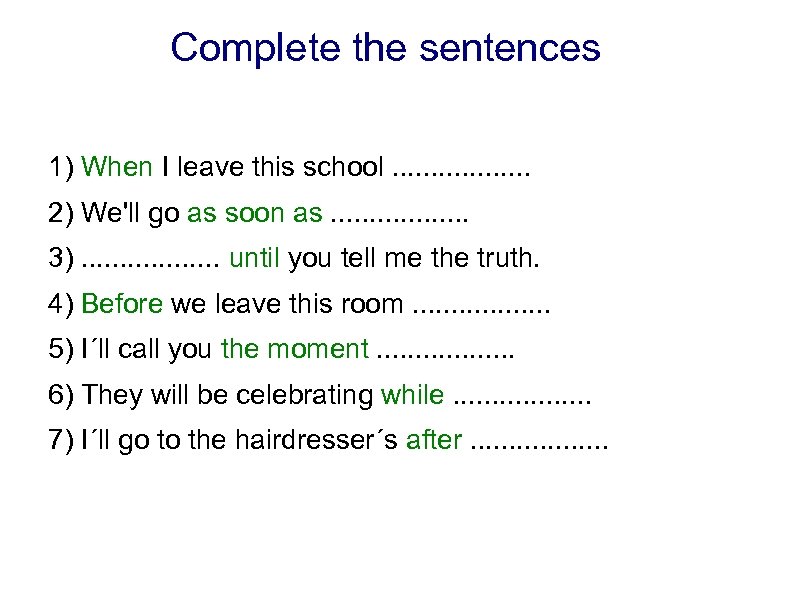 Complete the sentences

1) When I leave this school ..................

2) We'll go as soon as ..................

3) .................. until you tell me the truth.

4) Before we leave this room ..................

5) I´ll call you the moment ..................

6) They will be celebrating while ..................

7) I´ll go to the hairdresser´s after ..................